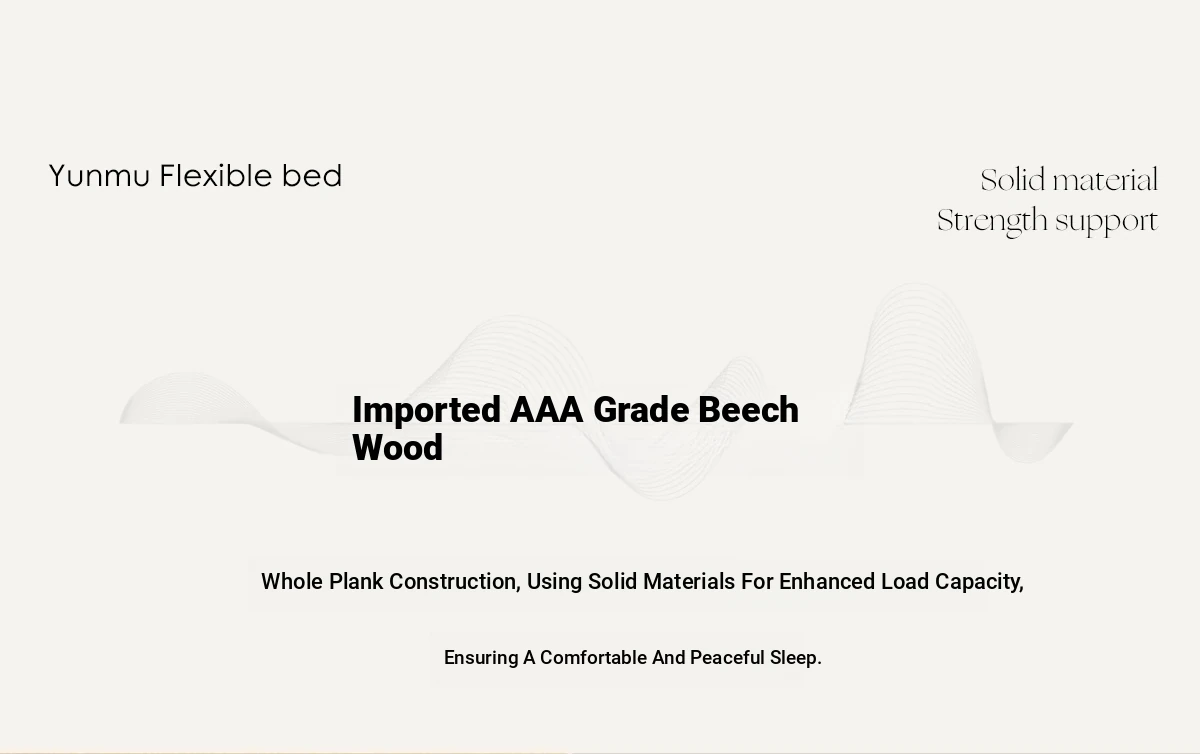 Yunmu Flexible bed

Solid material
Strength support

Imported AAA Grade Beech Wood

Whole Plank Construction, Using Solid Materials For Enhanced Load Capacity,

Ensuring A Comfortable And Peaceful Sleep.